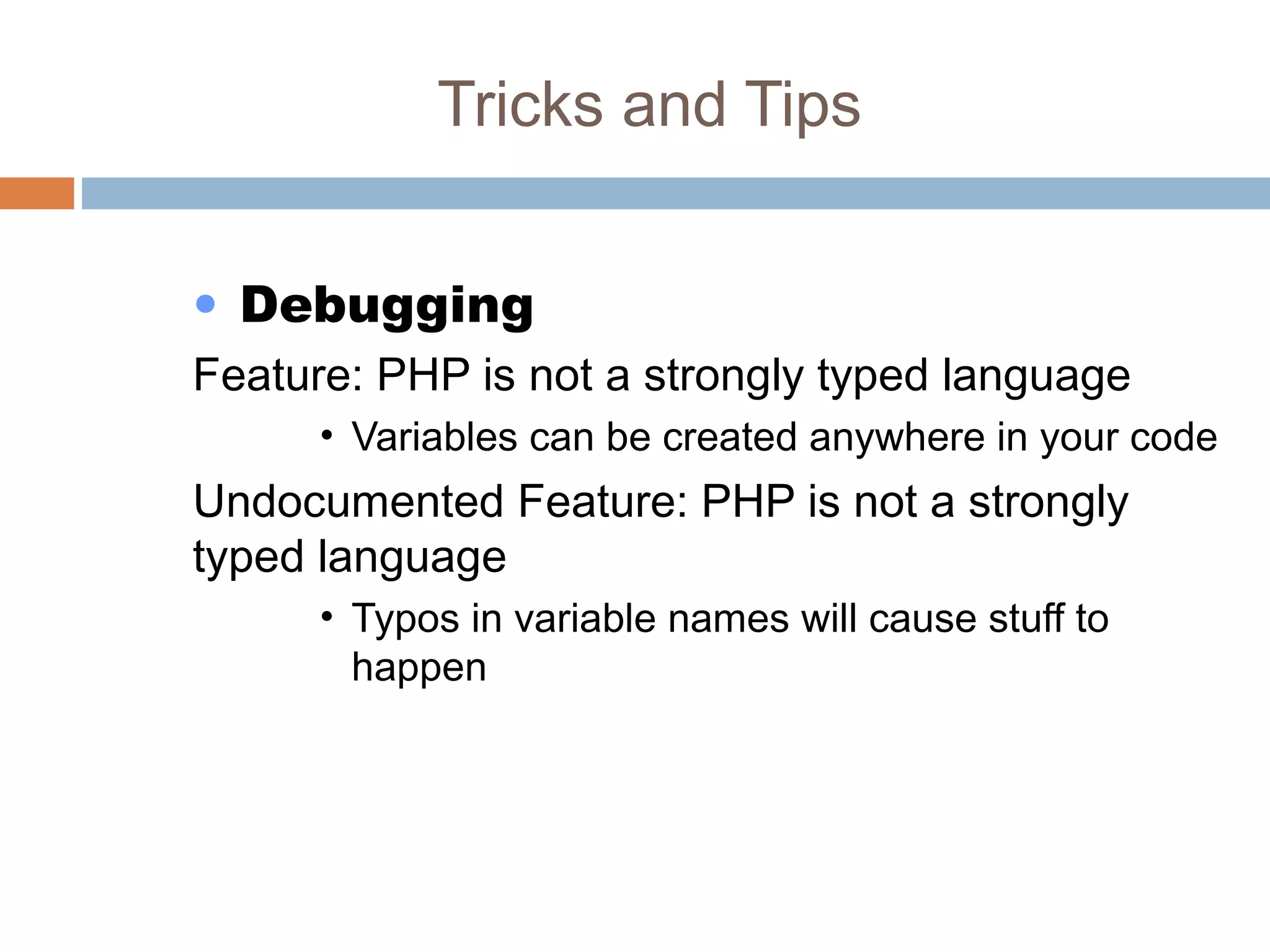 Tricks and Tips

• Debugging

Feature: PHP is not a strongly typed language

• Variables can be created anywhere in your code

Undocumented Feature: PHP is not a strongly typed language

• Typos in variable names will cause stuff to happen